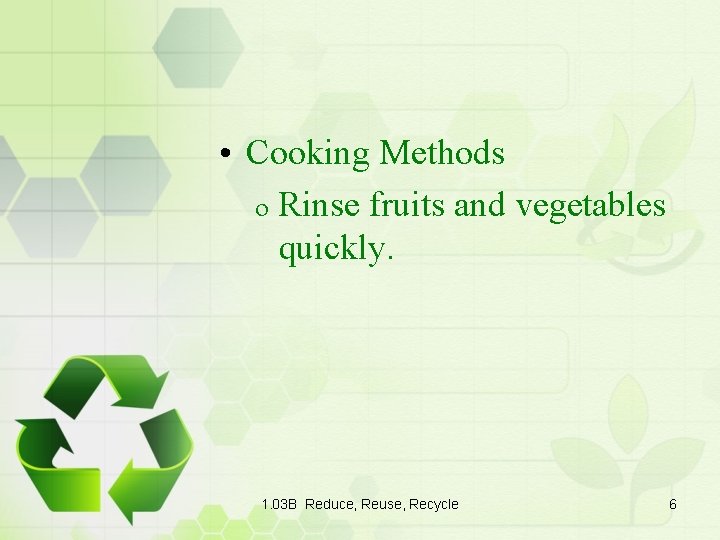 • Cooking Methods
  o Rinse fruits and vegetables quickly.

1.03B Reduce, Reuse, Recycle

6